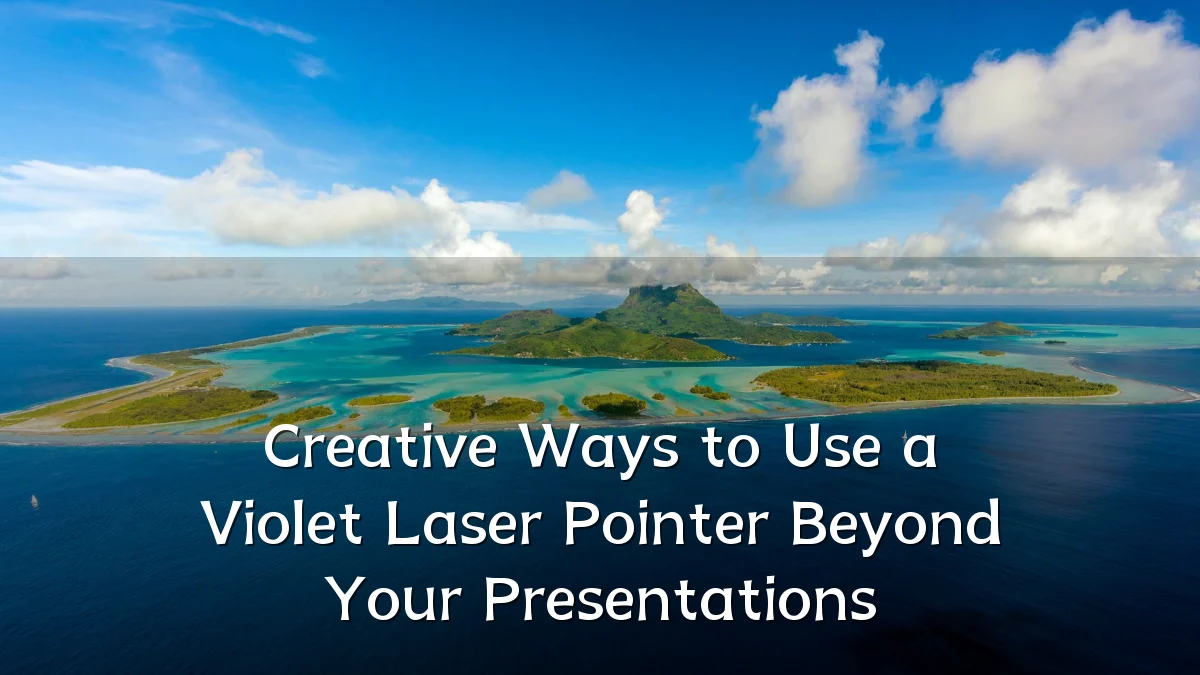 Creative Ways to Use a Violet Laser Pointer Beyond Your Presentations